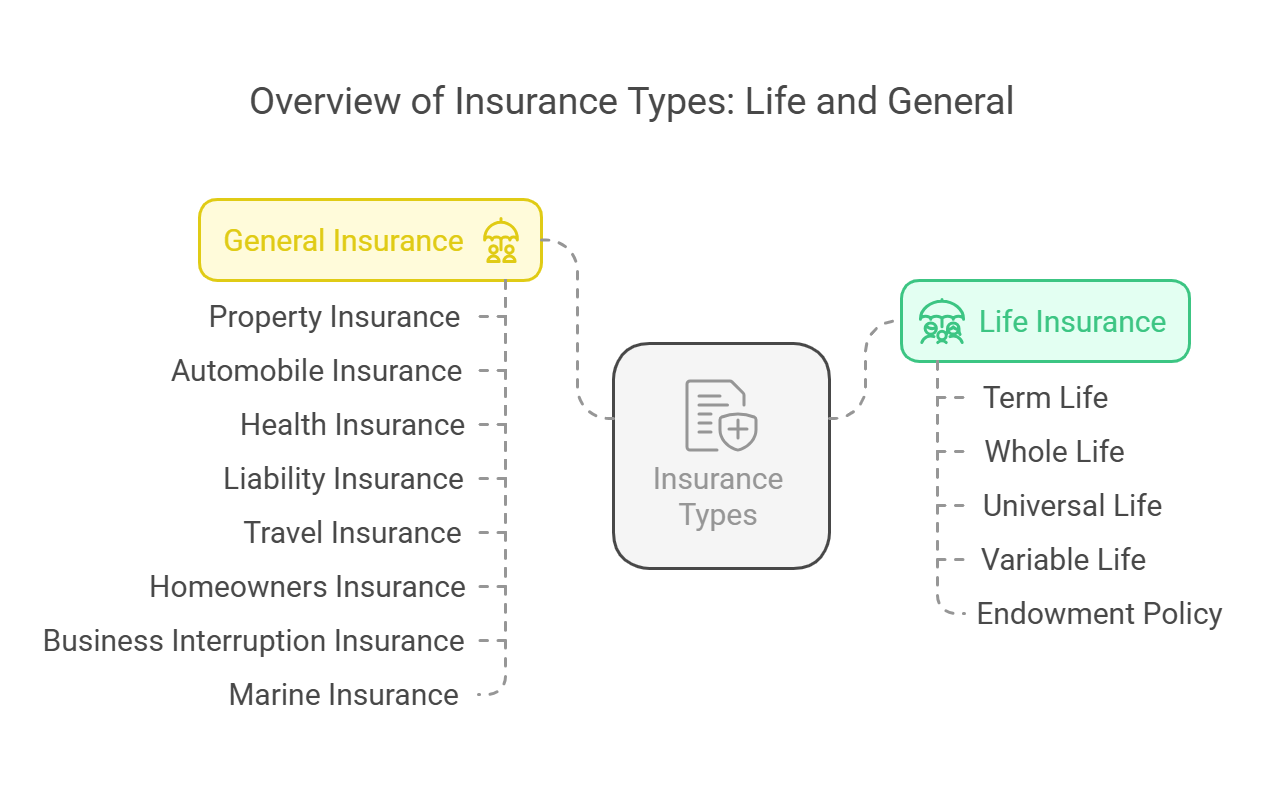 Overview of Insurance Types: Life and General

General Insurance

Property Insurance

Automobile Insurance

Health Insurance

Liability Insurance

Travel Insurance

Homeowners Insurance

Business Interruption Insurance

Marine Insurance

Insurance Types

Life Insurance

Term Life

Whole Life

Universal Life

Variable Life

Endowment Policy